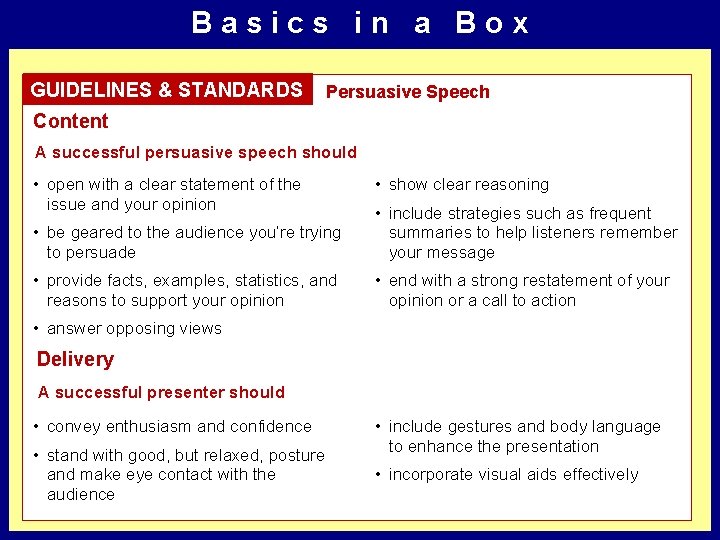 Basics in a Box

GUIDELINES & STANDARDS Persuasive Speech

Content

A successful persuasive speech should

• open with a clear statement of the issue and your opinion
• be geared to the audience you're trying to persuade
• provide facts, examples, statistics, and reasons to support your opinion
• answer opposing views

• show clear reasoning
• include strategies such as frequent summaries to help listeners remember your message
• end with a strong restatement of your opinion or a call to action

Delivery

A successful presenter should

• convey enthusiasm and confidence
• stand with good, but relaxed, posture and make eye contact with the audience

• include gestures and body language to enhance the presentation
• incorporate visual aids effectively